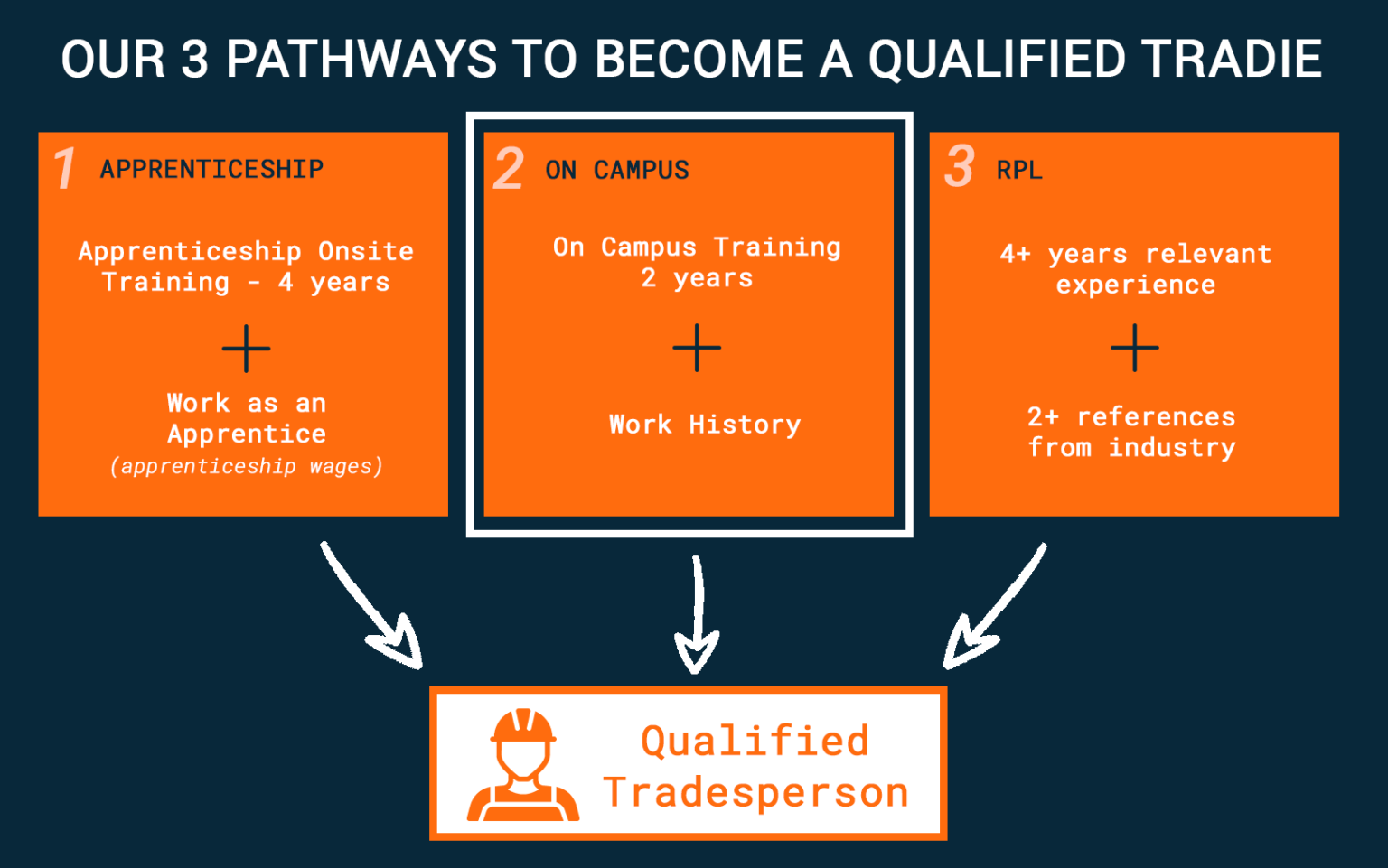 OUR 3 PATHWAYS TO BECOME A QUALIFIED TRADIE

1 APPRENTICESHIP

Apprenticeship Onsite Training - 4 years

+

Work as an Apprentice
(apprenticeship wages)

2 ON CAMPUS

On Campus Training
2 years

+

Work History

3 RPL

4+ years relevant experience

+

2+ references from industry

Qualified Tradesperson